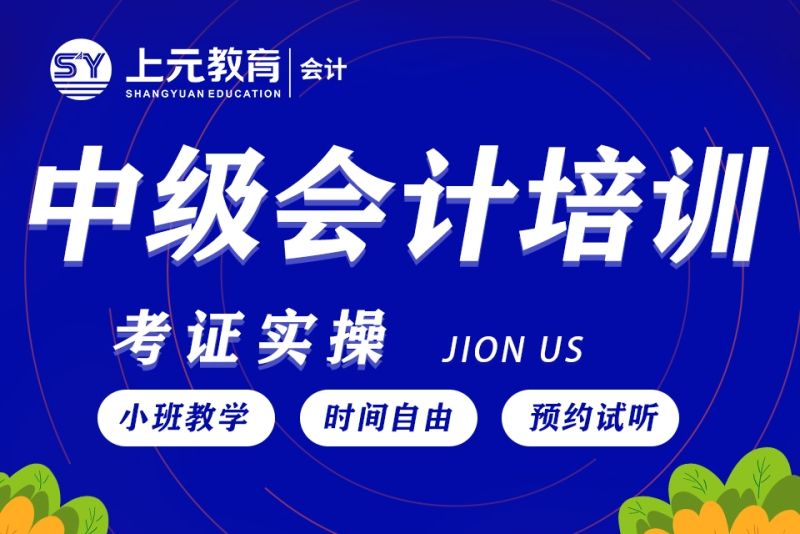 SY 上元教育 | 会计
SHANGYUAN EDUCATION

中级会计培训

考证实操 JION US

小班教学 时间自由 预约试听